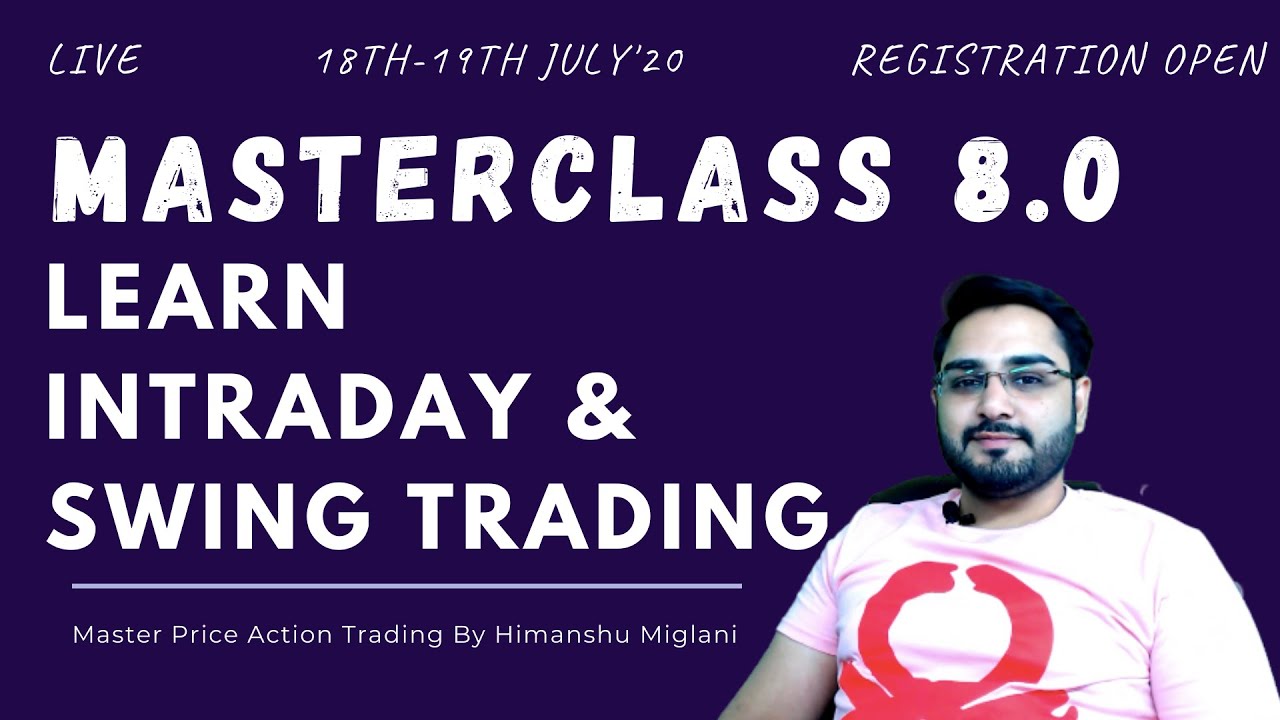 LIVE

18TH-19TH JULY'20

REGISTRATION OPEN

MASTERCLASS 8.0

LEARN INTRADAY & SWING TRADING

Master Price Action Trading By Himanshu Miglani